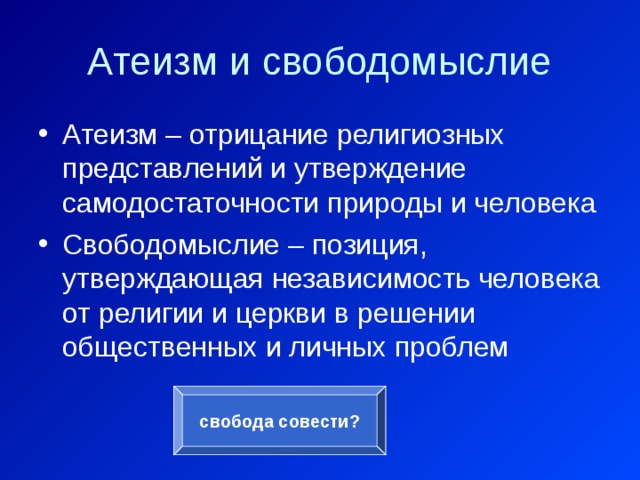 Атеизм и свободомыслие

• Атеизм – отрицание религиозных представлений и утверждение самодостаточности природы и человека

• Свободомыслие – позиция, утверждающая независимость человека от религии и церкви в решении общественных и личных проблем

свобода совести?